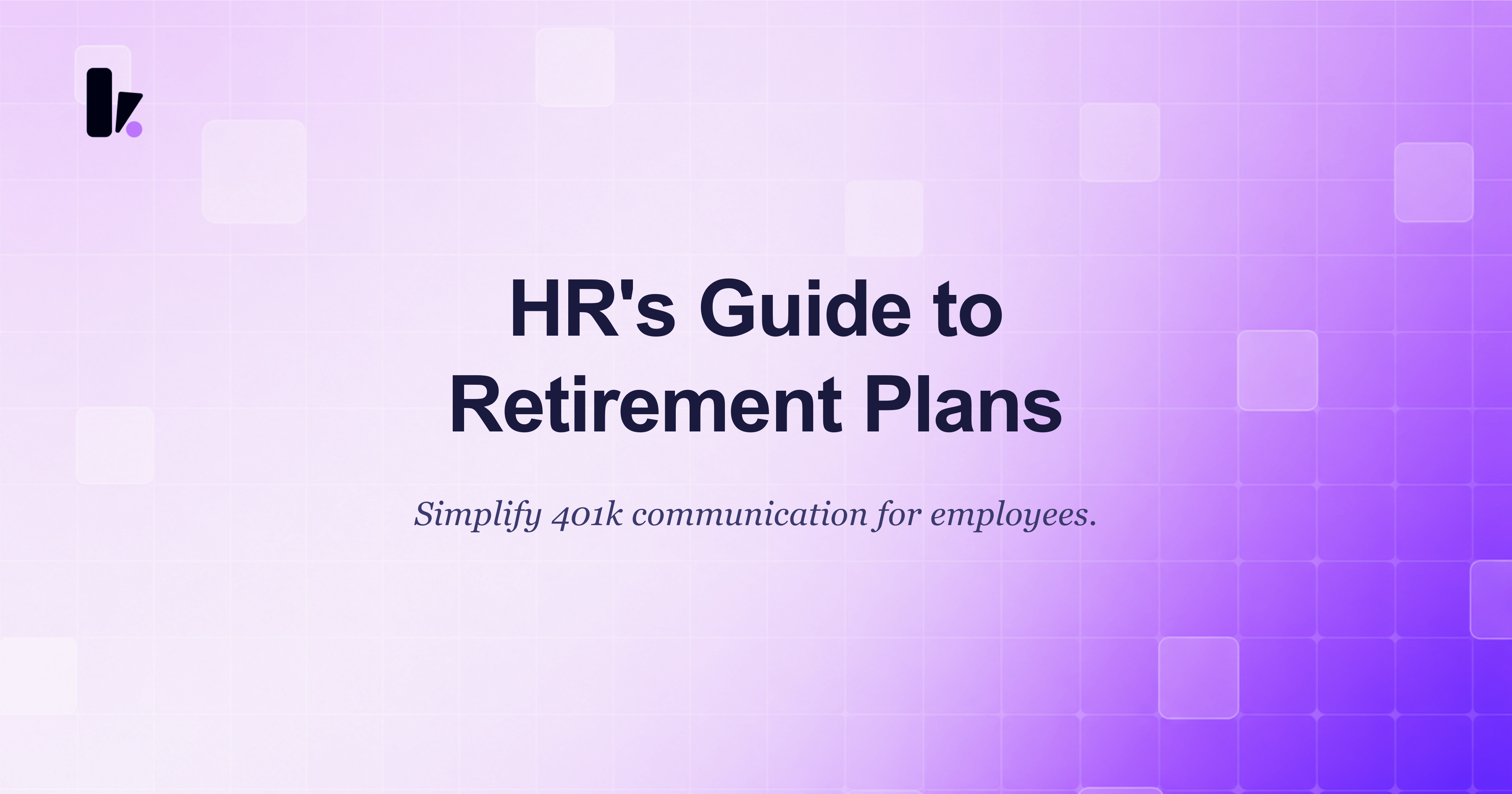 HR's Guide to Retirement Plans

Simplify 401k communication for employees.